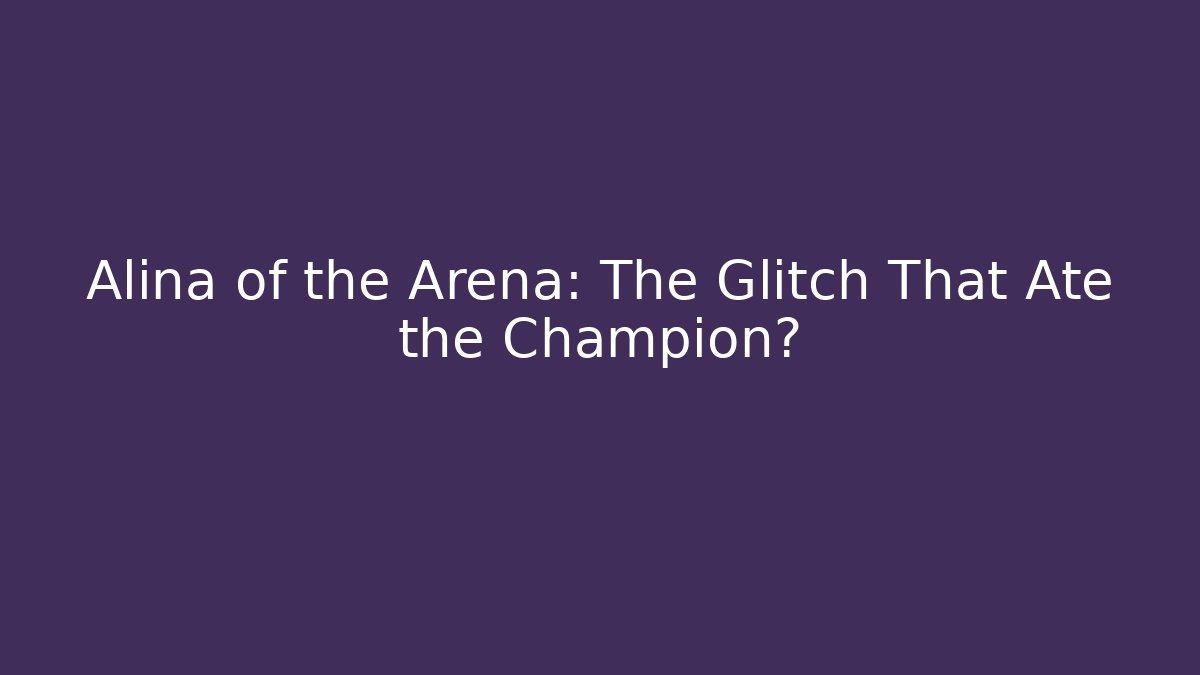 Alina of the Arena: The Glitch That Ate the Champion?